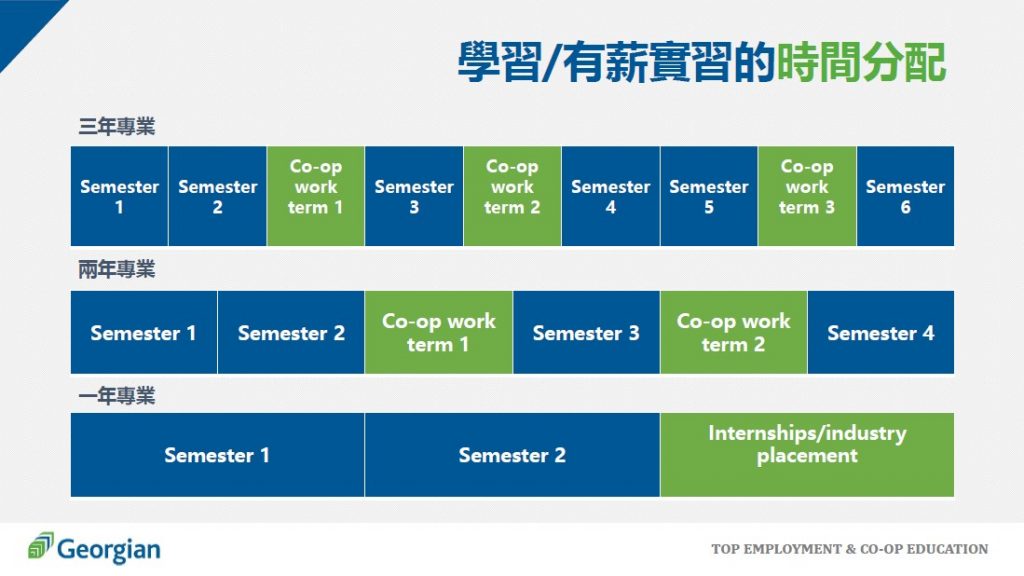 學習/有薪實習的時間分配

三年專業

| Semester 1 | Semester 2 | Co-op work term 1 | Semester 3 | Co-op work term 2 | Semester 4 | Semester 5 | Co-op work term 3 | Semester 6 |
|---|---|---|---|---|---|---|---|---|

兩年專業

| Semester 1 | Semester 2 | Co-op work term 1 | Semester 3 | Co-op work term 2 | Semester 4 |
|---|---|---|---|---|---|

一年專業

| Semester 1 | Semester 2 | Internships/industry placement |
|---|---|---|

Georgian

TOP EMPLOYMENT & CO-OP EDUCATION